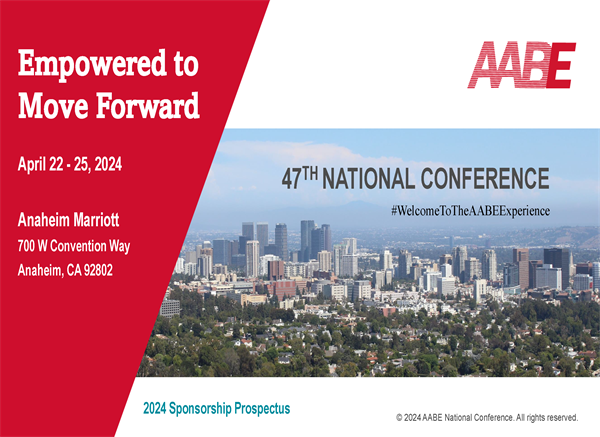 Empowered to Move Forward

April 22 - 25, 2024

Anaheim Marriott
700 W Convention Way
Anaheim, CA 92802

AABE

$47^{TH}$ NATIONAL CONFERENCE

#WelcomeToTheAABEExperience

2024 Sponsorship Prospectus

© 2024 AABE National Conference. All rights reserved.